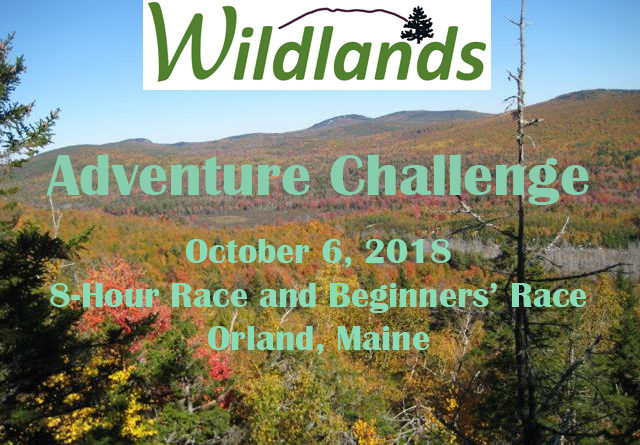 Wildlands

Adventure Challenge

October 6, 2018
8-Hour Race and Beginners' Race
Orland, Maine